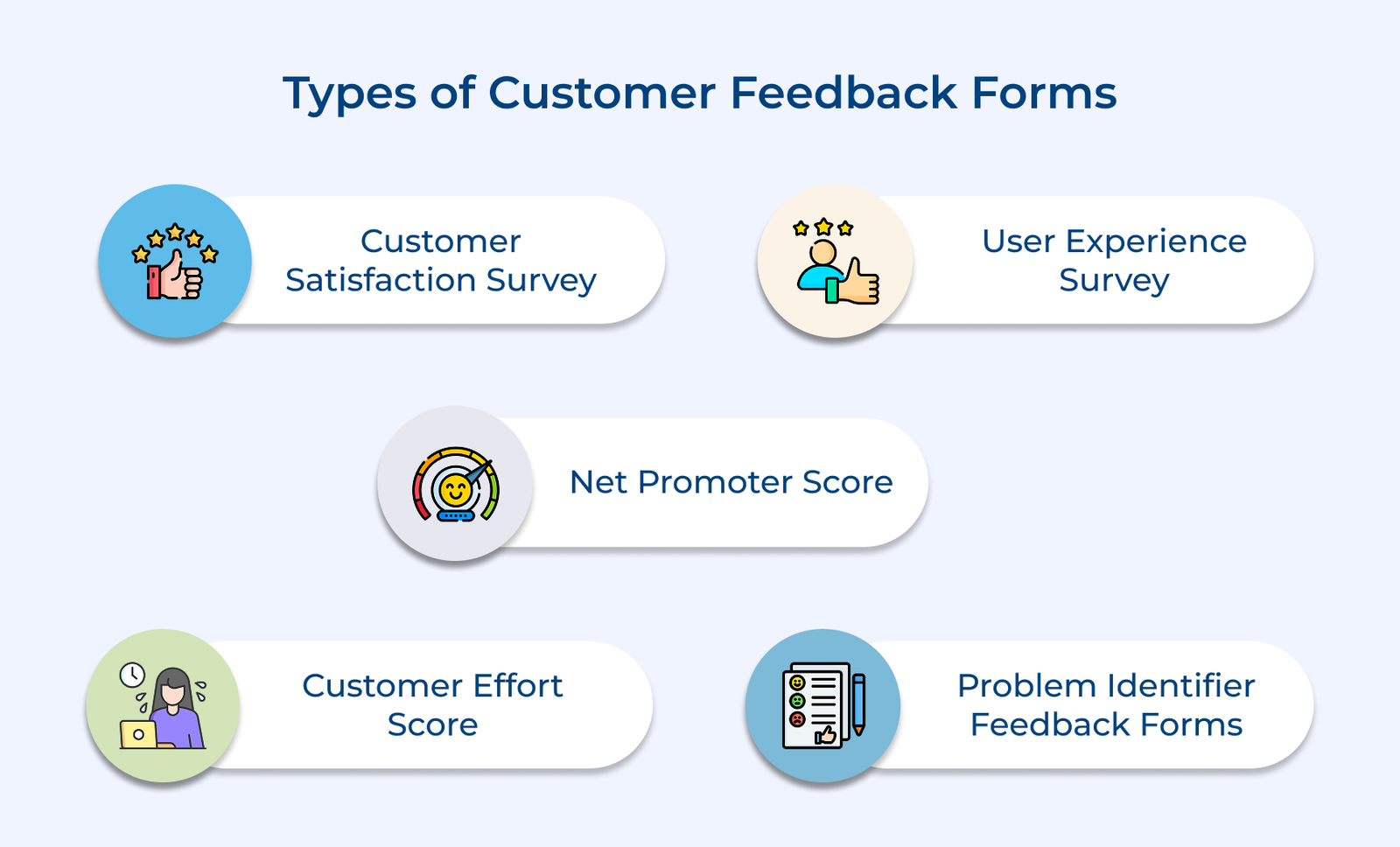 Types of Customer Feedback Forms

Customer Satisfaction Survey

User Experience Survey

Net Promoter Score

Customer Effort Score

Problem Identifier Feedback Forms